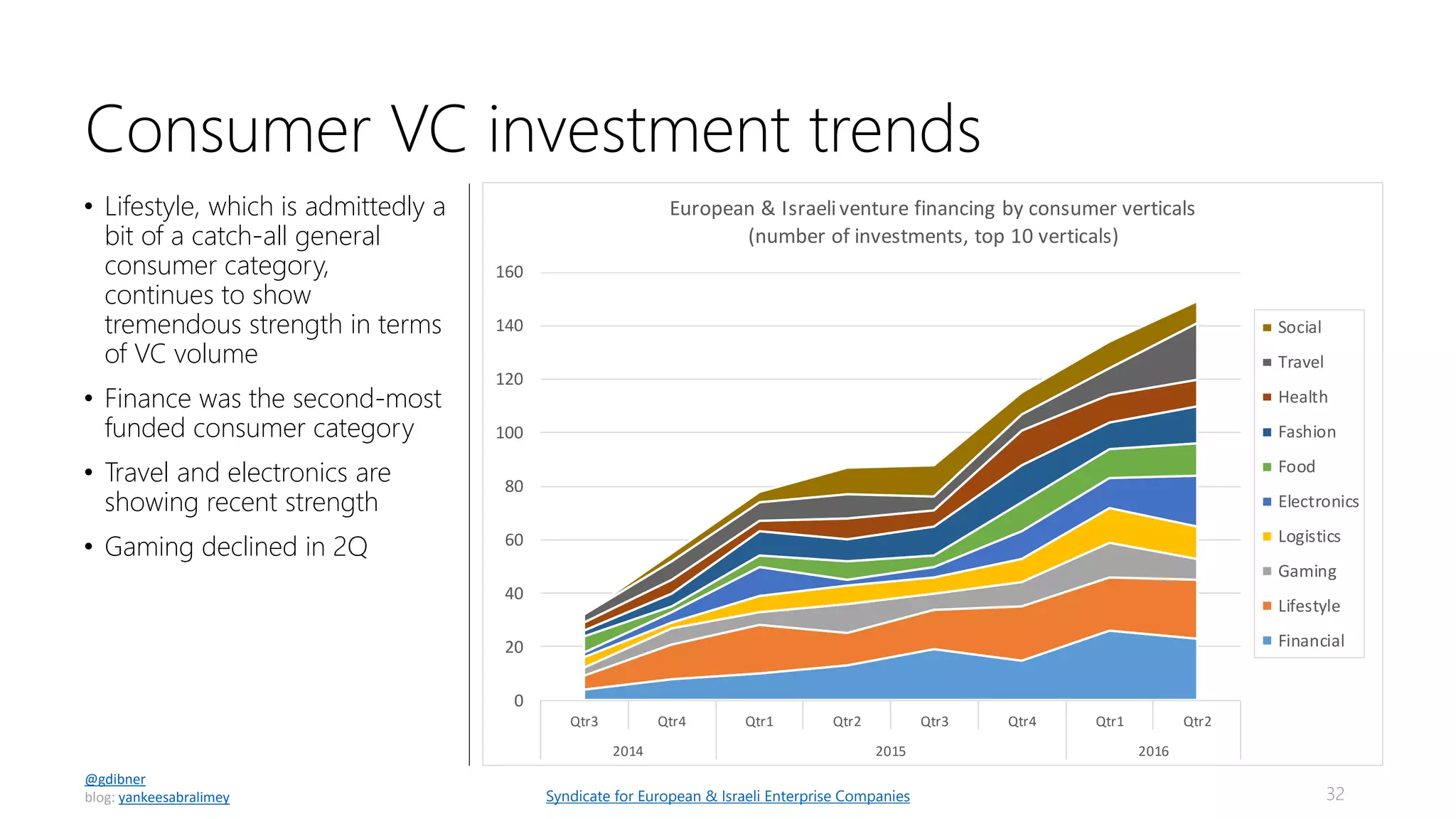 Consumer VC investment trends

• Lifestyle, which is admittedly a bit of a catch-all general consumer category, continues to show tremendous strength in terms of VC volume

• Finance was the second-most funded consumer category

• Travel and electronics are showing recent strength

• Gaming declined in 2Q

European & Israeli venture financing by consumer verticals
(number of investments, top 10 verticals)

160
140
120
100
80
60
40
20
0

Qtr3 Qtr4 Qtr1 Qtr2 Qtr3 Qtr4 Qtr1 Qtr2
2014 2015 2016

Social
Travel
Health
Fashion
Food
Electronics
Logistics
Gaming
Lifestyle
Financial

@gdibner
blog: yankeesabralimey

Syndicate for European & Israeli Enterprise Companies

32